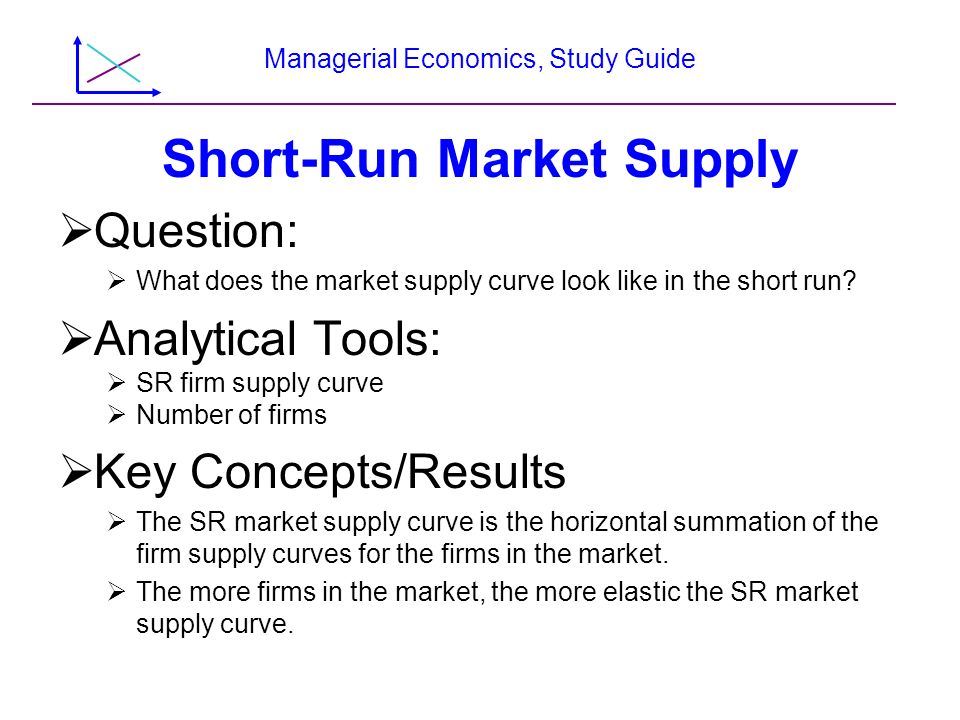 Managerial Economics, Study Guide

Short-Run Market Supply

➢Question:

➢ What does the market supply curve look like in the short run?

➢Analytical Tools:

➢ SR firm supply curve
➢ Number of firms

➢Key Concepts/Results

➢ The SR market supply curve is the horizontal summation of the firm supply curves for the firms in the market.

➢ The more firms in the market, the more elastic the SR market supply curve.